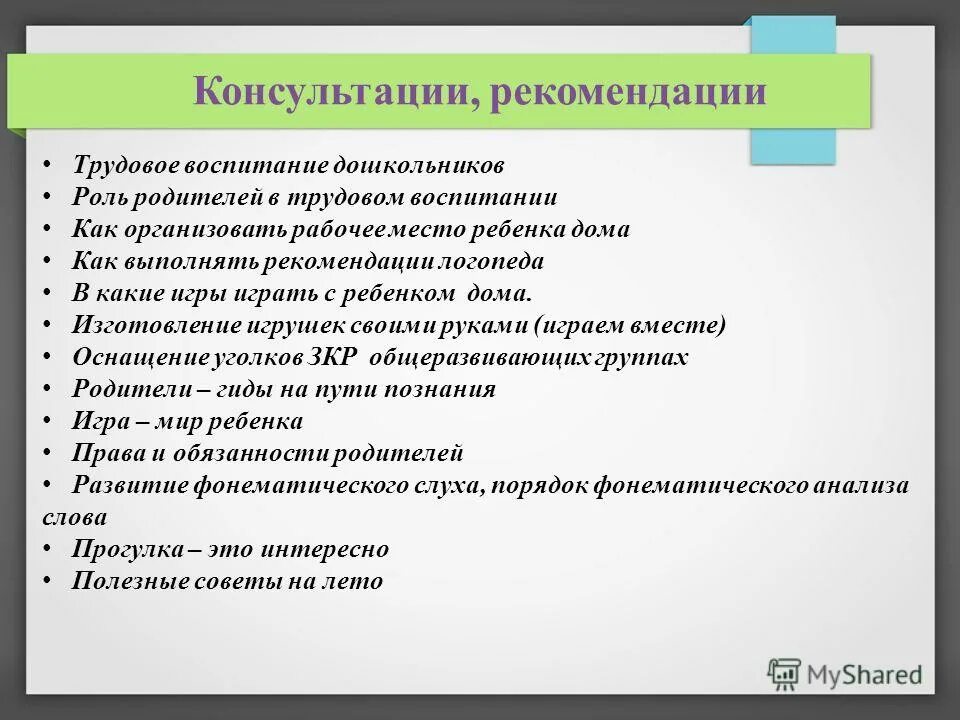 Консультации, рекомендации

• Трудовое воспитание дошкольников
• Роль родителей в трудовом воспитании
• Как организовать рабочее место ребенка дома
• Как выполнять рекомендации логопеда
• В какие игры играть с ребенком дома.
• Изготовление игрушек своими руками (играем вместе)
• Оснащение уголков ЗКР общеразвивающих группах
• Родители – гиды на пути познания
• Игра – мир ребенка
• Права и обязанности родителей
• Развитие фонематического слуха, порядок фонематического анализа слова
• Прогулка – это интересно
• Полезные советы на лето

MyShared